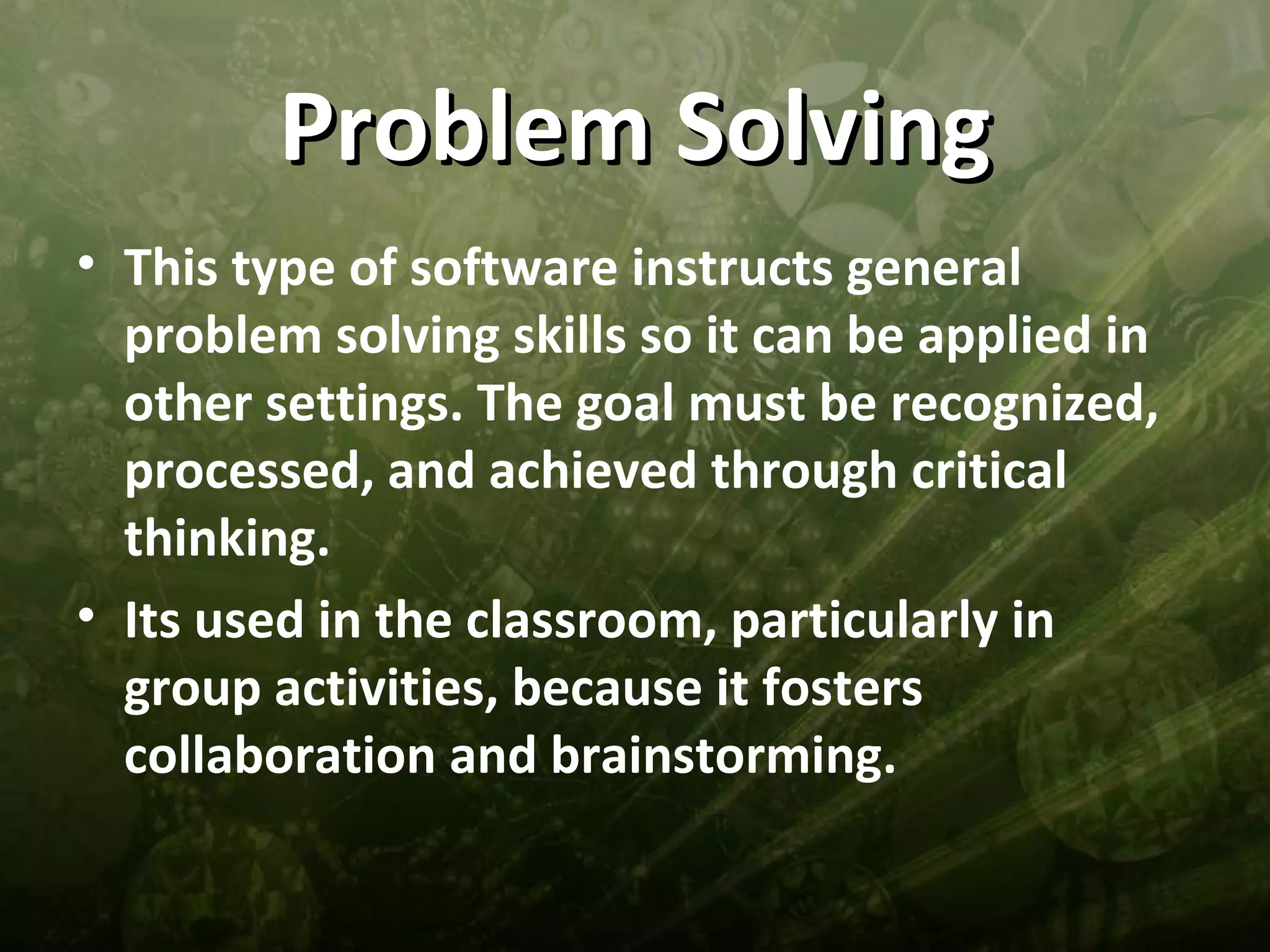 Problem Solving

• This type of software instructs general problem solving skills so it can be applied in other settings. The goal must be recognized, processed, and achieved through critical thinking.

• Its used in the classroom, particularly in group activities, because it fosters collaboration and brainstorming.